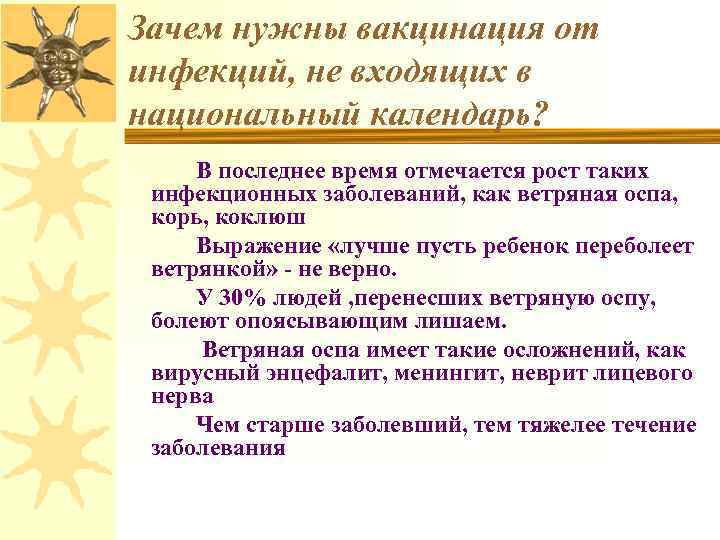 Зачем нужны вакцинация от инфекций, не входящих в национальный календарь?

В последнее время отмечается рост таких инфекционных заболеваний, как ветряная оспа, корь, коклюш

Выражение «лучше пусть ребенок переболеет ветрянкой» - не верно.

У 30% людей ,перенесших ветряную оспу, болеют опоясывающим лишаем.

Ветряная оспа имеет такие осложнений, как вирусный энцефалит, менингит, неврит лицевого нерва

Чем старше заболевший, тем тяжелее течение заболевания